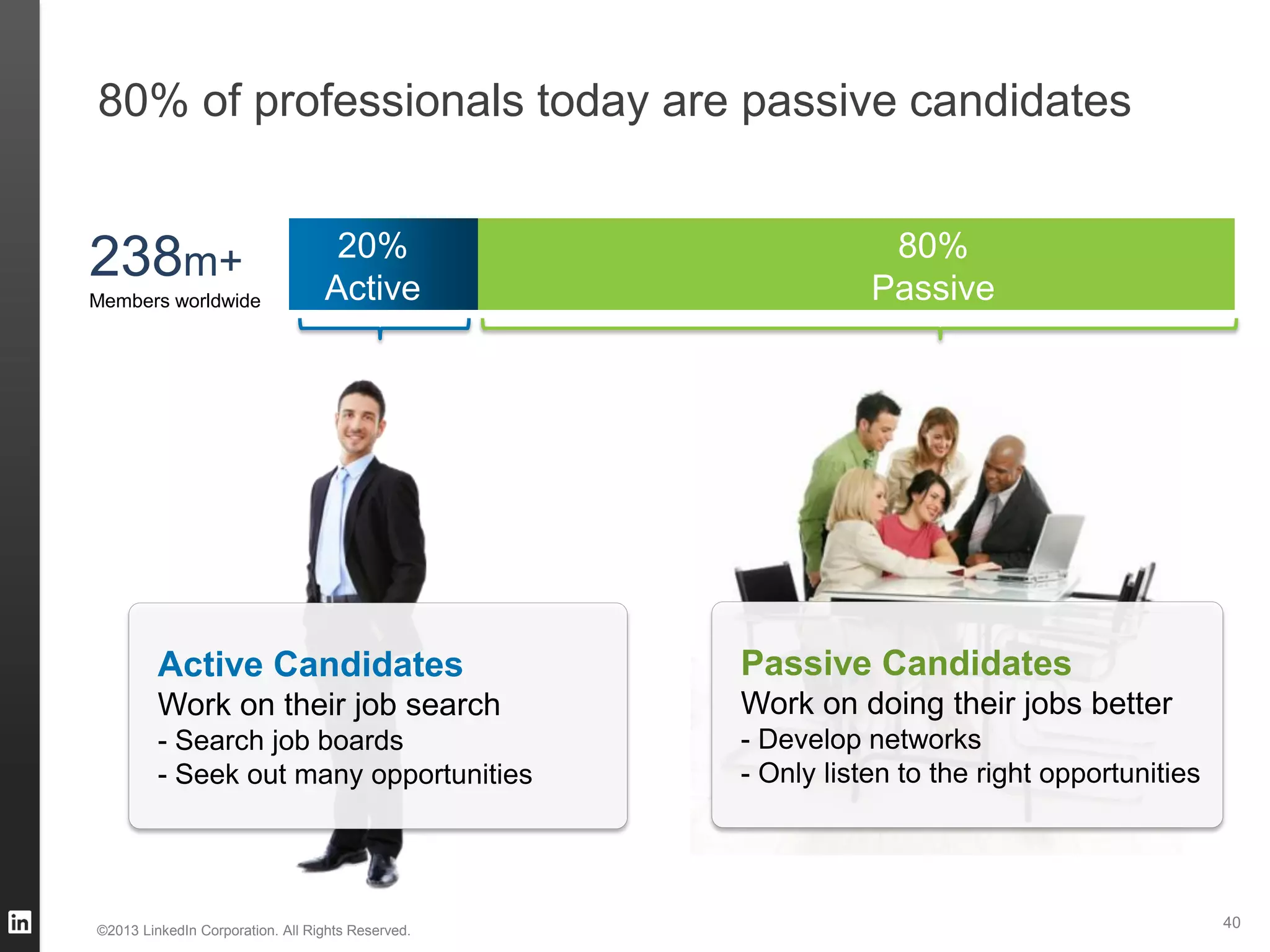 80% of professionals today are passive candidates

238m+
Members worldwide

20%
Active

80%
Passive

Active Candidates
Work on their job search
- Search job boards
- Seek out many opportunities

Passive Candidates
Work on doing their jobs better
- Develop networks
- Only listen to the right opportunities

in

©2013 LinkedIn Corporation. All Rights Reserved.

40